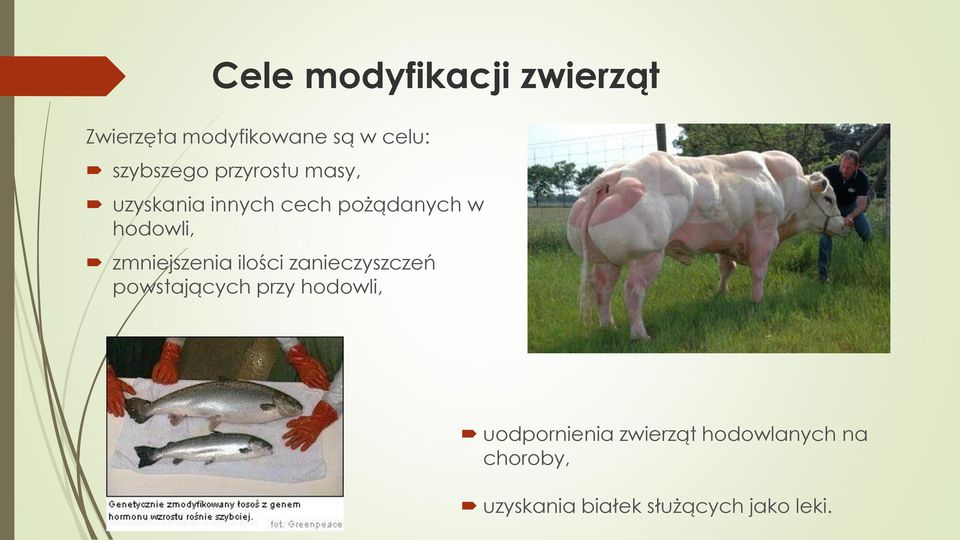 Cele modyfikacji zwierząt

Zwierzęta modyfikowane są w celu:

szybszego przyrostu masy,

uzyskania innych cech pożądanych w hodowli,

zmniejszenia ilości zanieczyszczeń powstających przy hodowli,

Genetycznie zmodyfikowany łosoś z genem hormonu wzrostu rośnie szybciej.
fot. Greenpeace

uodpornienia zwierząt hodowlanych na choroby,

uzyskania białek służących jako leki.